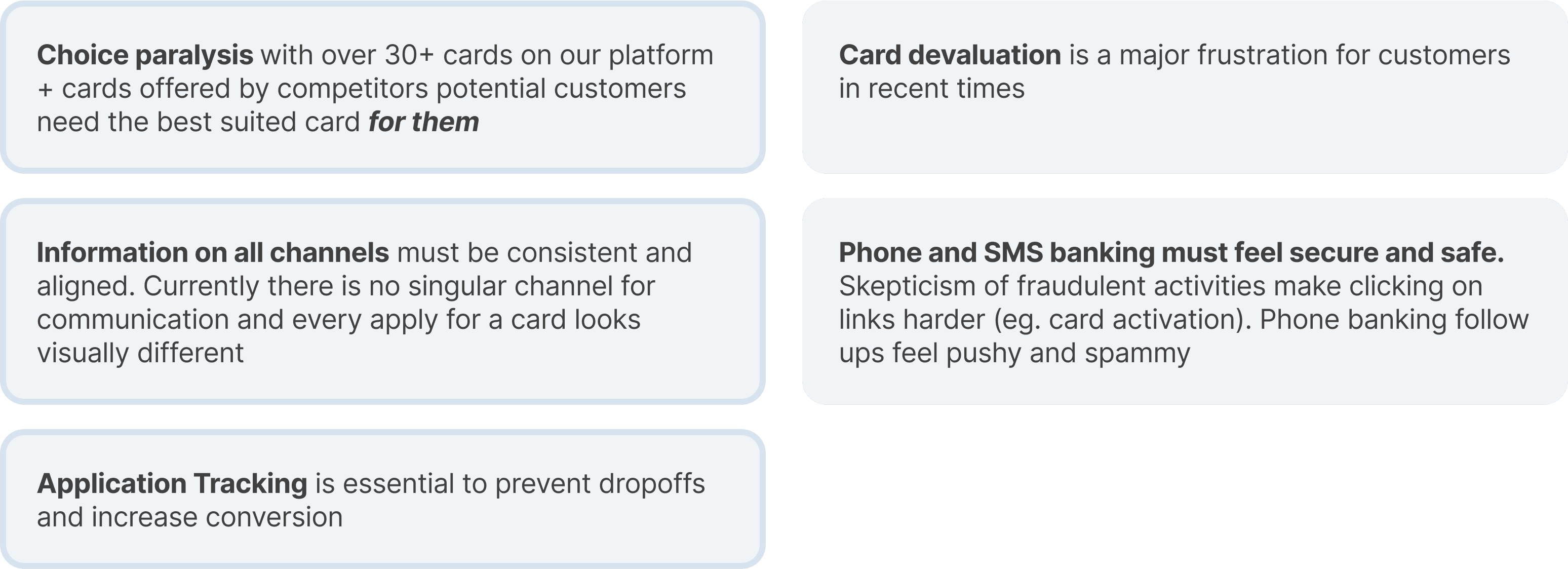 Choice paralysis with over 30+ cards on our platform + cards offered by competitors potential customers need the best suited card for them

Information on all channels must be consistent and aligned. Currently there is no singular channel for communication and every apply for a card looks visually different

Application Tracking is essential to prevent dropoffs and increase conversion

Card devaluation is a major frustration for customers in recent times

Phone and SMS banking must feel secure and safe. Skepticism of fraudulent activities make clicking on links harder (eg. card activation). Phone banking follow ups feel pushy and spammy